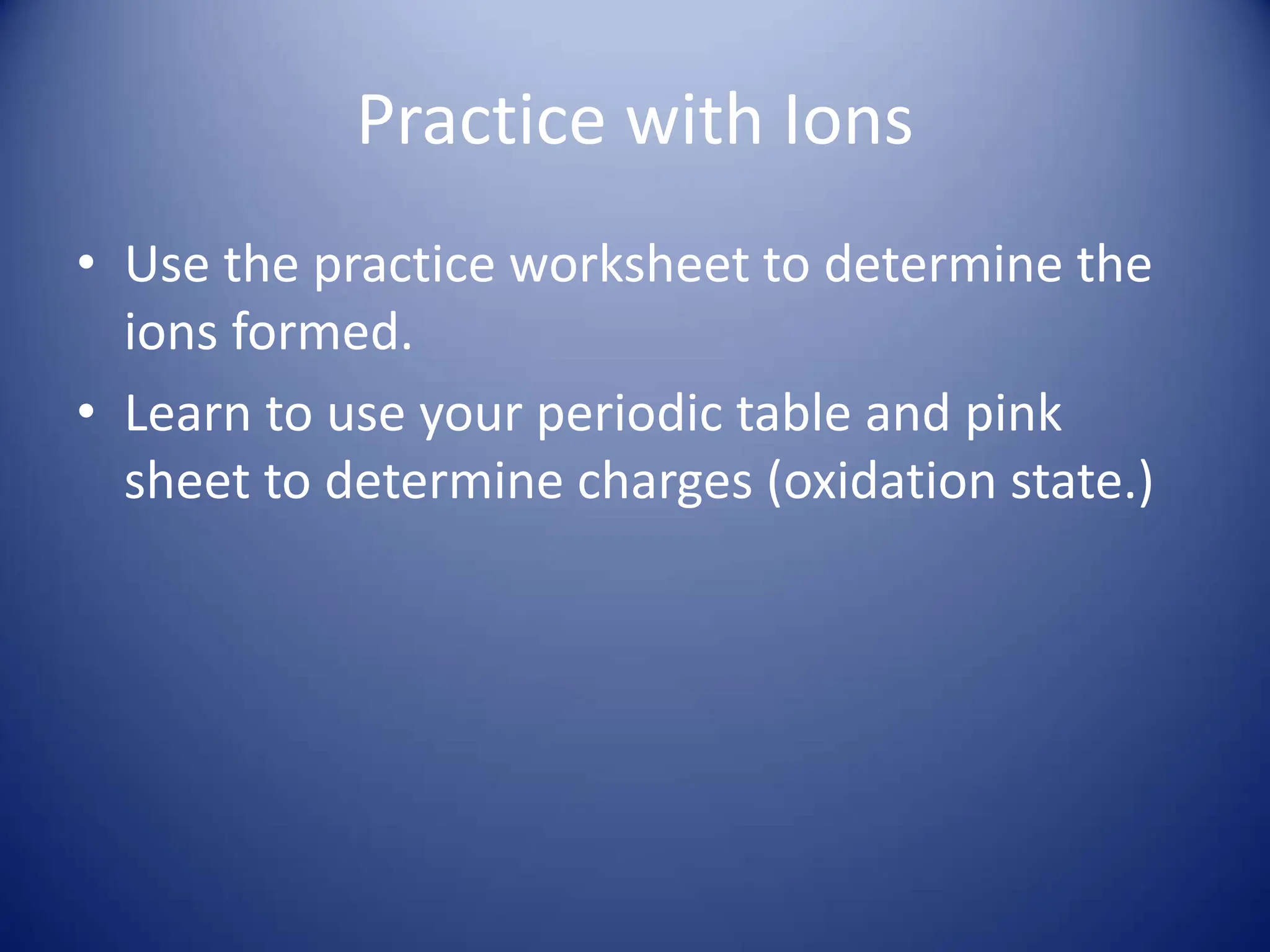 Practice with Ions

• Use the practice worksheet to determine the ions formed.
• Learn to use your periodic table and pink sheet to determine charges (oxidation state.)